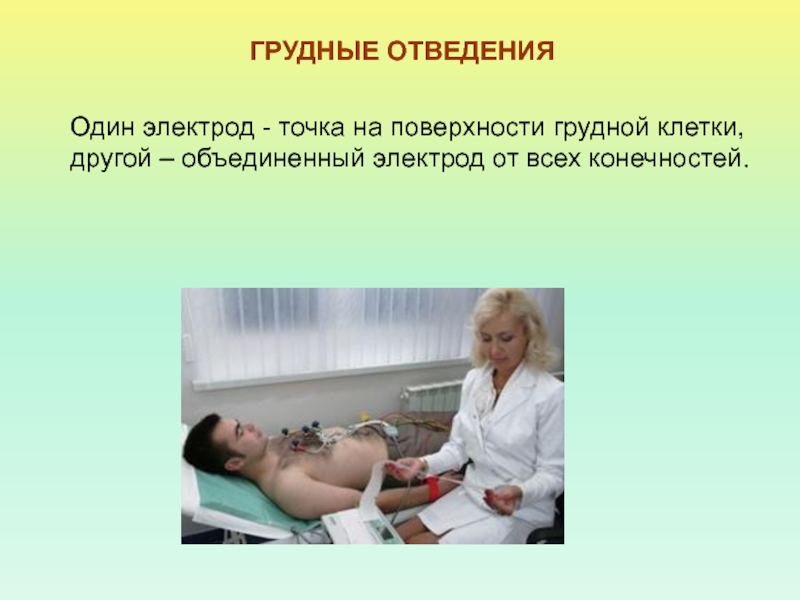 ГРУДНЫЕ ОТВЕДЕНИЯ

Один электрод - точка на поверхности грудной клетки, другой – объединенный электрод от всех конечностей.